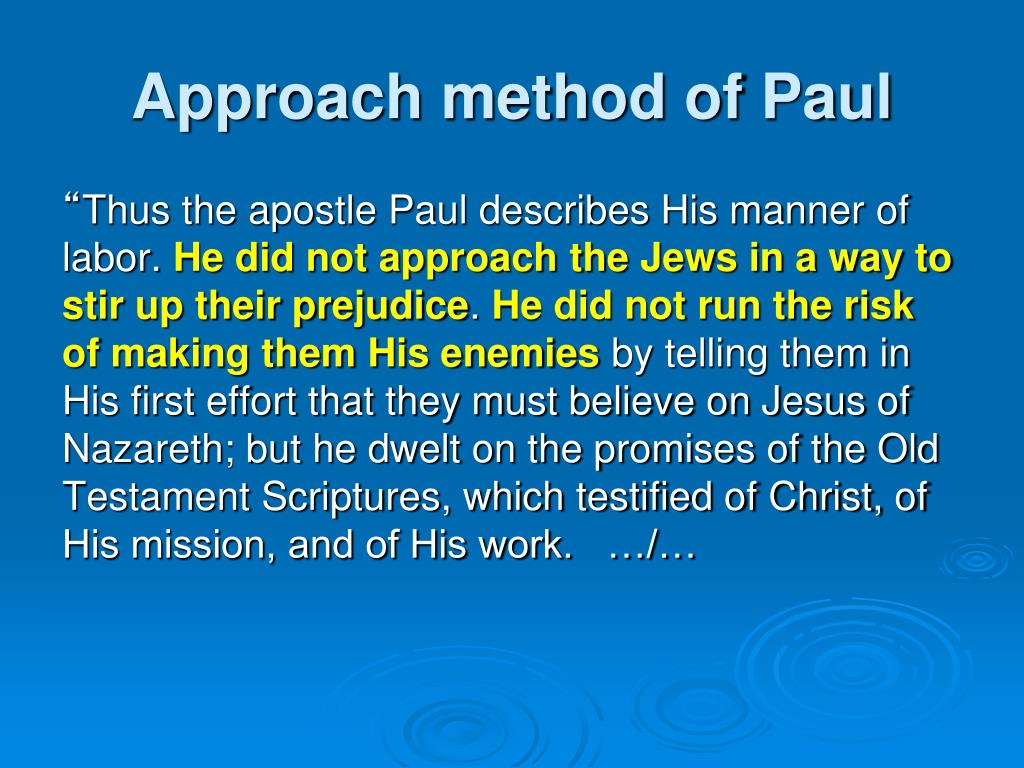 Approach method of Paul

“Thus the apostle Paul describes His manner of labor. He did not approach the Jews in a way to stir up their prejudice. He did not run the risk of making them His enemies by telling them in His first effort that they must believe on Jesus of Nazareth; but he dwelt on the promises of the Old Testament Scriptures, which testified of Christ, of His mission, and of His work. …/…